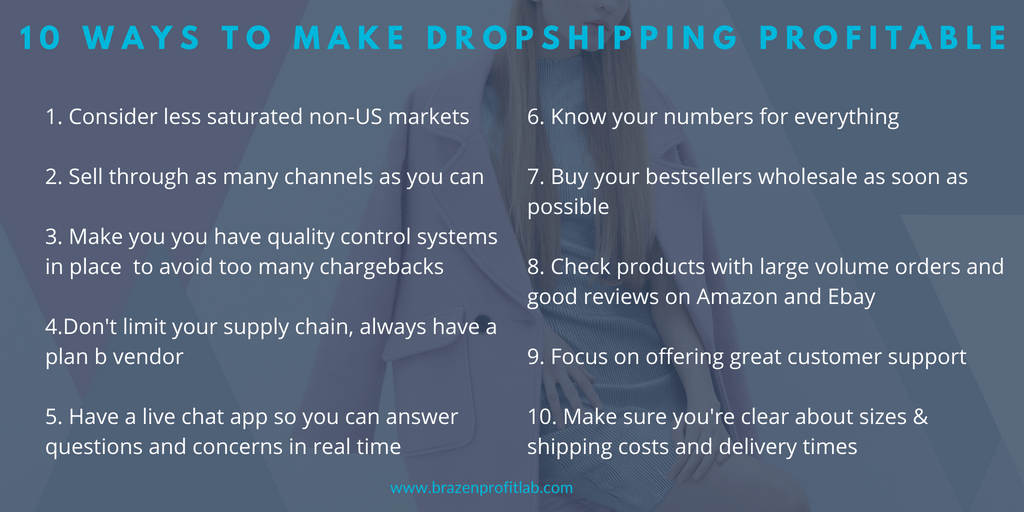 10 WAYS TO MAKE DROPSHIPPING PROFITABLE

1. Consider less saturated non-US markets

2. Sell through as many channels as you can

3. Make you you have quality control systems in place to avoid too many chargebacks

4.Don't limit your supply chain, always have a plan b vendor

5. Have a live chat app so you can answer questions and concerns in real time

6. Know your numbers for everything

7. Buy your bestsellers wholesale as soon as possible

8. Check products with large volume orders and good reviews on Amazon and Ebay

9. Focus on offering great customer support

10. Make sure you're clear about sizes & shipping costs and delivery times

www.brazenprofitlab.com